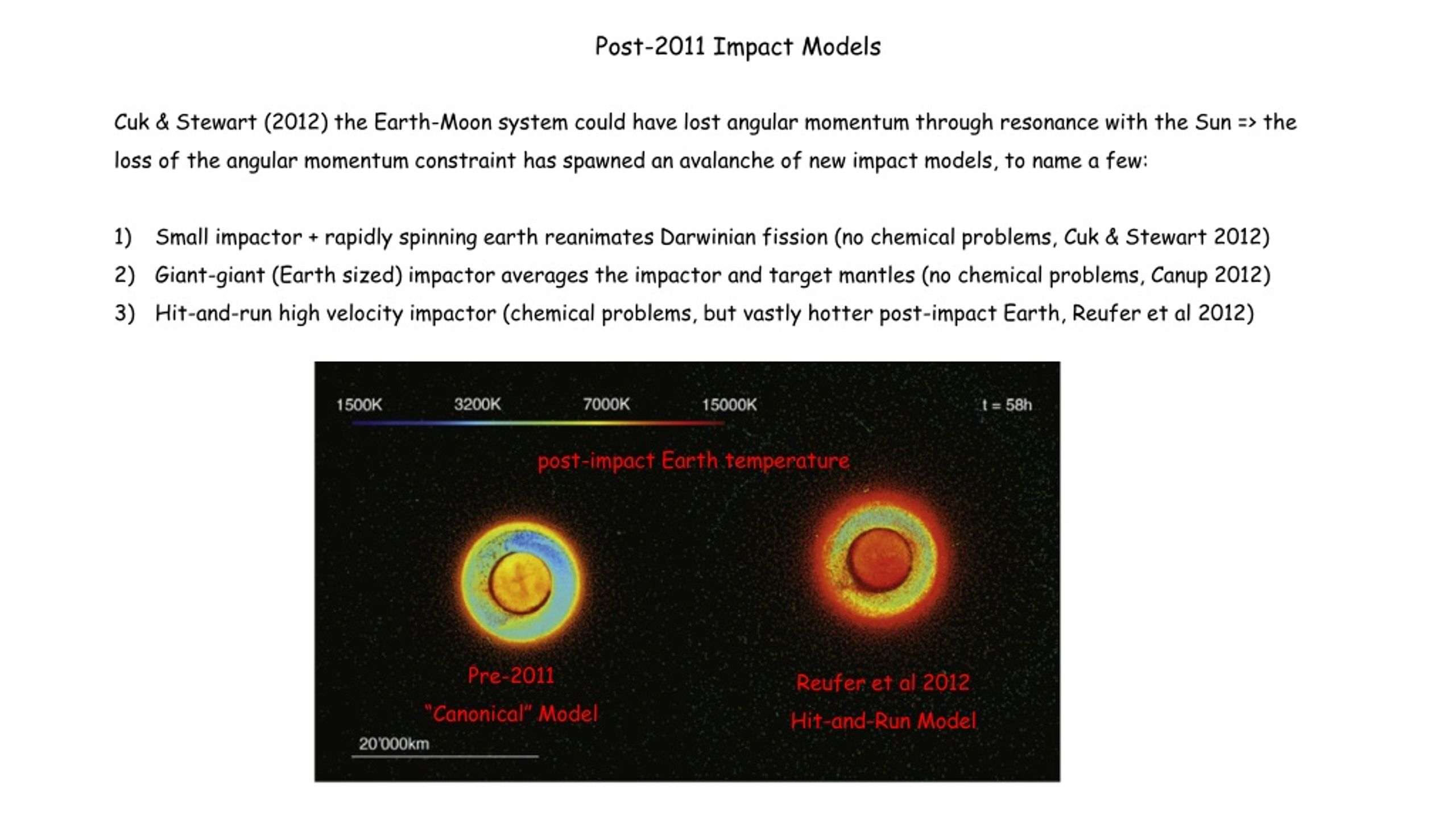 Post-2011 Impact Models

Cuk & Stewart (2012) the Earth-Moon system could have lost angular momentum through resonance with the Sun => the loss of the angular momentum constraint has spawned an avalanche of new impact models, to name a few:

1) Small impactor + rapidly spinning earth reanimates Darwinian fission (no chemical problems, Cuk & Stewart 2012)
2) Giant-giant (Earth sized) impactor averages the impactor and target mantles (no chemical problems, Canup 2012)
3) Hit-and-run high velocity impactor (chemical problems, but vastly hotter post-impact Earth, Reufer et al 2012)

1500K 3200K 7000K 15000K t = 58h

post-impact Earth temperature

Pre-2011
"Canonical" Model

Reufer et al 2012
Hit-and-Run Model

20'000km